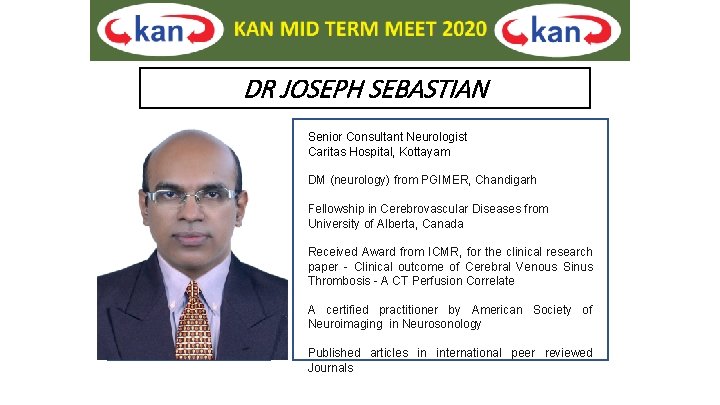 kan KAN MID TERM MEET 2020 kan

DR JOSEPH SEBASTIAN

Senior Consultant Neurologist
Caritas Hospital, Kottayam

DM (neurology) from PGIMER, Chandigarh

Fellowship in Cerebrovascular Diseases from University of Alberta, Canada

Received Award from ICMR, for the clinical research paper - Clinical outcome of Cerebral Venous Sinus Thrombosis - A CT Perfusion Correlate

A certified practitioner by American Society of Neuroimaging in Neurosonology

Published articles in international peer reviewed Journals